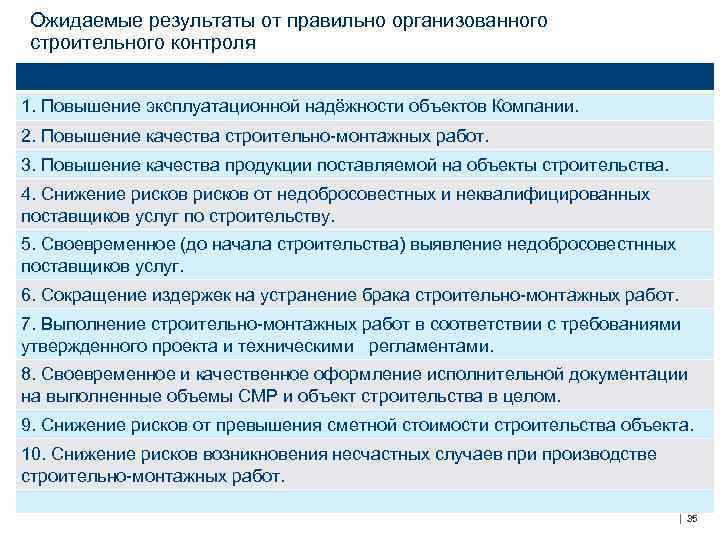 Ожидаемые результаты от правильно организованного строительного контроля

1. Повышение эксплуатационной надёжности объектов Компании.

2. Повышение качества строительно-монтажных работ.

3. Повышение качества продукции поставляемой на объекты строительства.

4. Снижение рисков рисков от недобросовестных и неквалифицированных поставщиков услуг по строительству.

5. Своевременное (до начала строительства) выявление недобросовестнных поставщиков услуг.

6. Сокращение издержек на устранение брака строительно-монтажных работ.

7. Выполнение строительно-монтажных работ в соответствии с требованиями утвержденного проекта и техническими регламентами.

8. Своевременное и качественное оформление исполнительной документации на выполненные объемы СМР и объект строительства в целом.

9. Снижение рисков от превышения сметной стоимости строительства объекта.

10. Снижение рисков возникновения несчастных случаев при производстве строительно-монтажных работ.

| 35